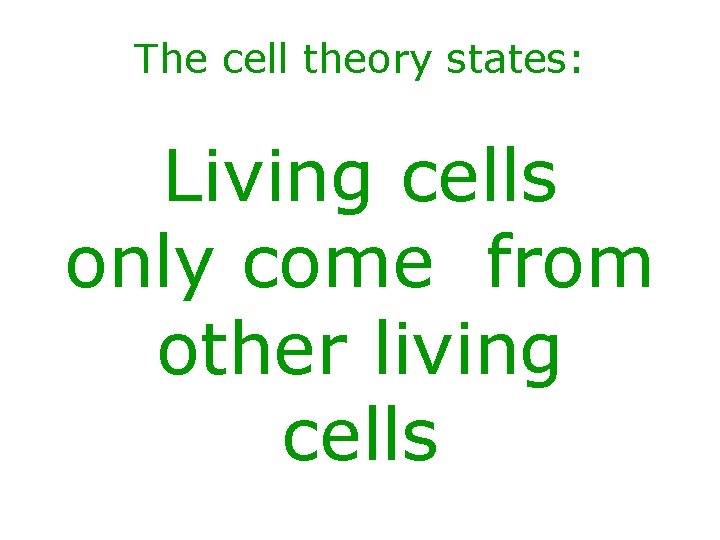 The cell theory states:

Living cells only come from other living cells